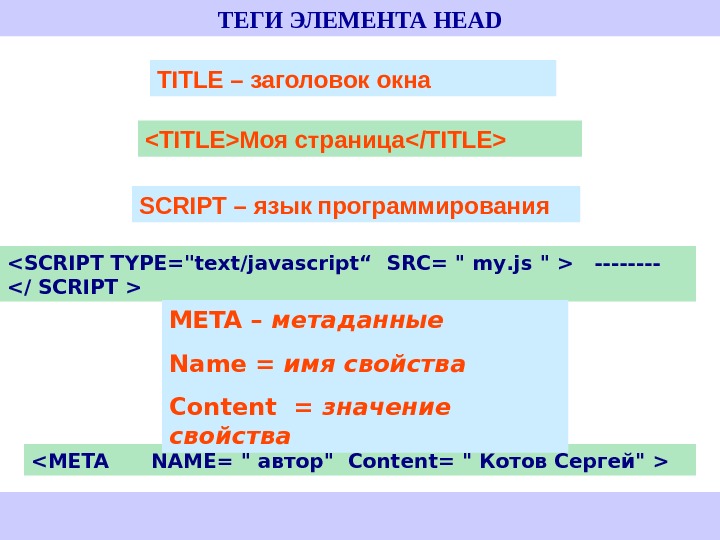 ТЕГИ ЭЛЕМЕНТА HEAD

TITLE – заголовок окна

<TITLE>Моя страница</TITLE>

SCRIPT – язык программирования

<SCRIPT TYPE="text/javascript“ SRC= " my.js " > -------- </ SCRIPT >

META – метаданные

Name = имя свойства

Content = значение свойства

<META NAME= " автор" Content= " Котов Сергей" >